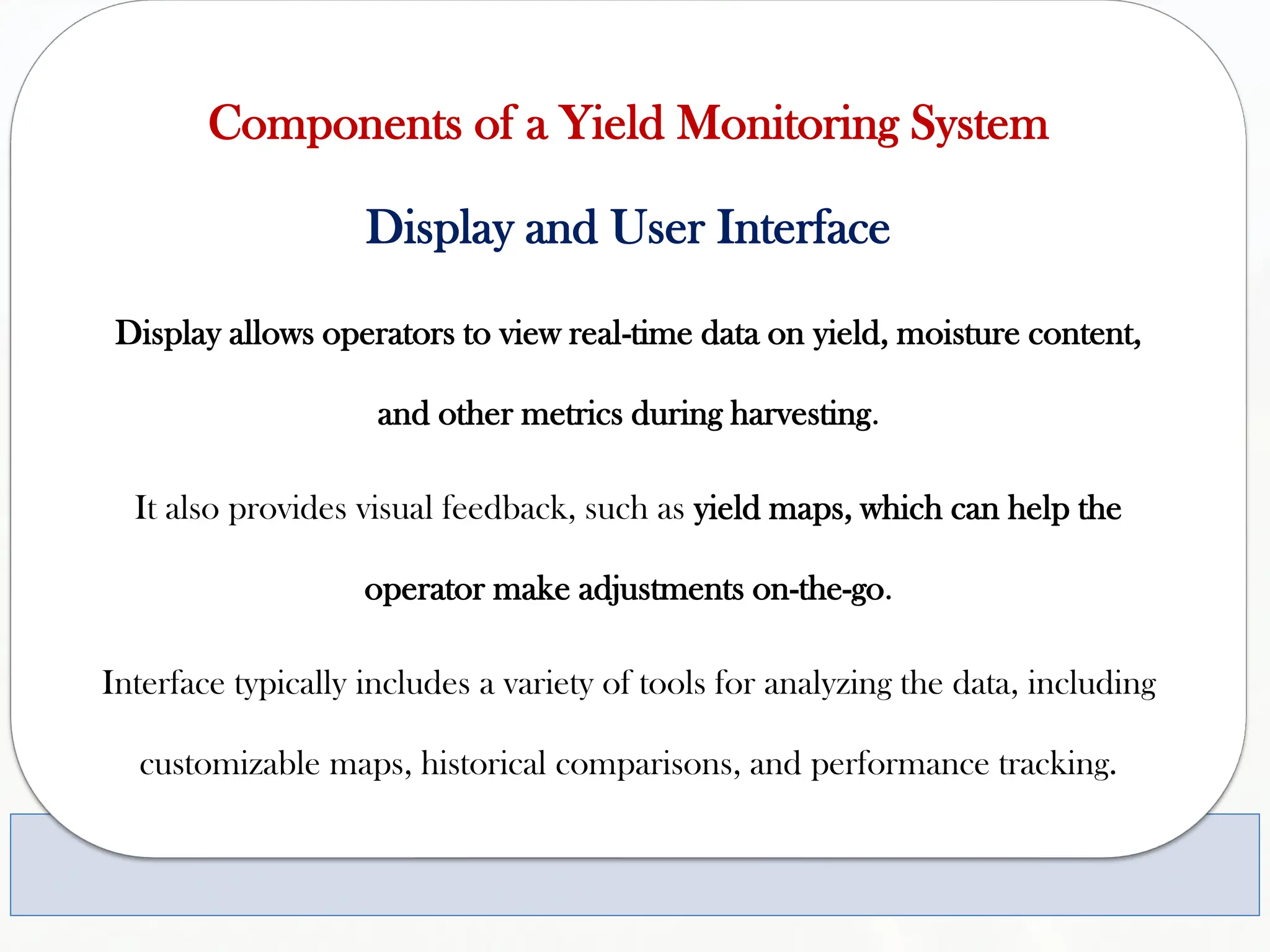 Components of a Yield Monitoring System

Display and User Interface

Display allows operators to view real-time data on yield, moisture content, and other metrics during harvesting.

It also provides visual feedback, such as yield maps, which can help the operator make adjustments on-the-go.

Interface typically includes a variety of tools for analyzing the data, including customizable maps, historical comparisons, and performance tracking.